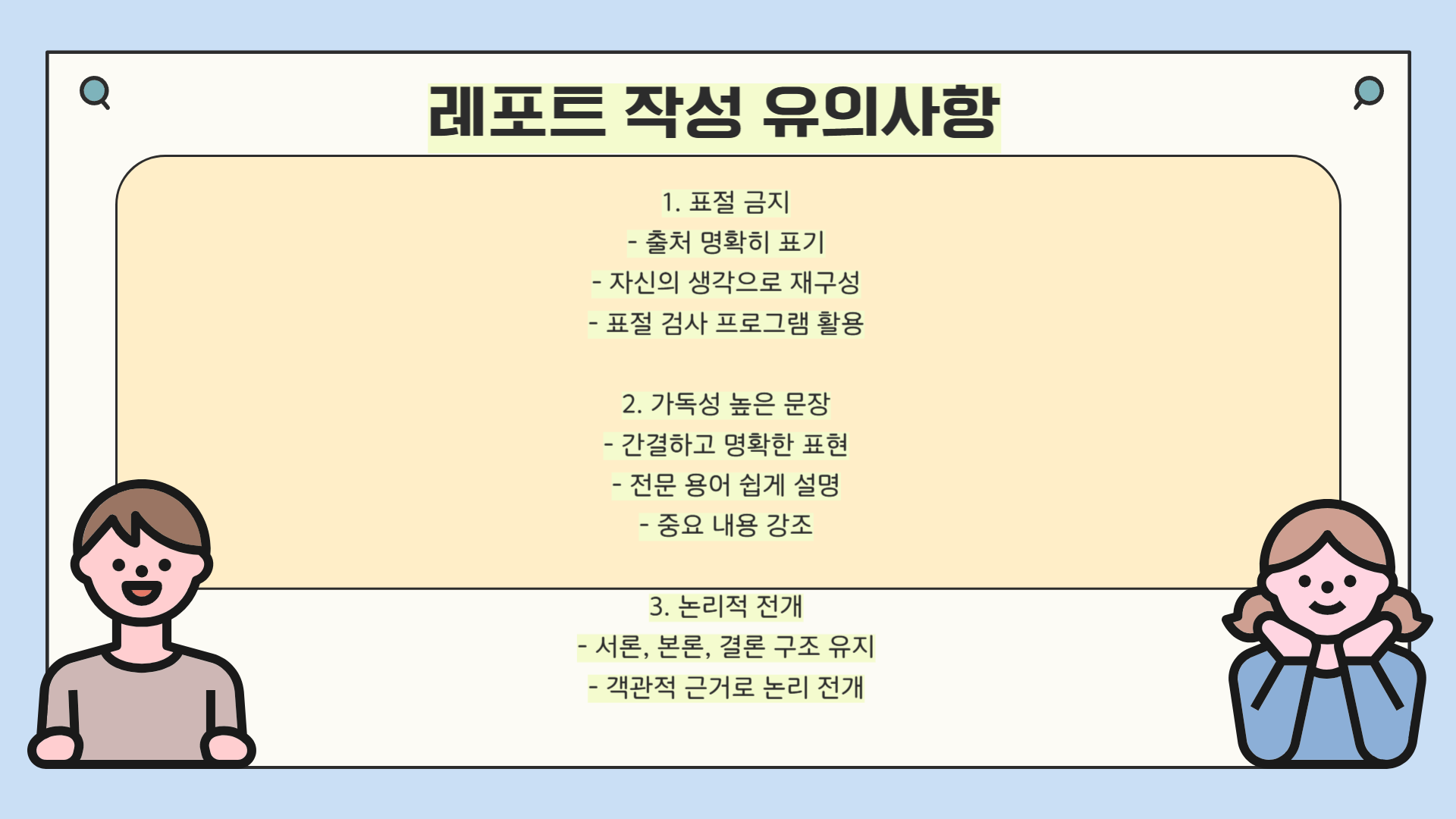 레포트 작성 유의사항

1. 표절 금지
- 출처 명확히 표기
- 자신의 생각으로 재구성
- 표절 검사 프로그램 활용

2. 가독성 높은 문장
- 간결하고 명확한 표현
- 전문 용어 쉽게 설명
- 중요 내용 강조

3. 논리적 전개
- 서론, 본론, 결론 구조 유지
- 객관적 근거로 논리 전개